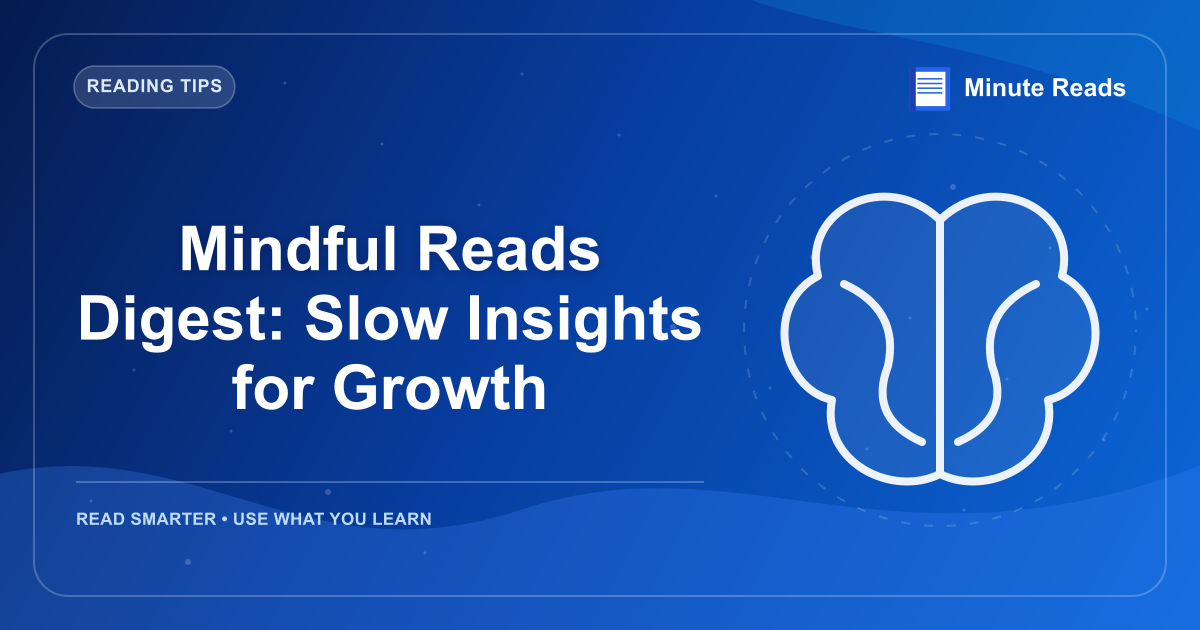 READING TIPS

Minute Reads

Mindful Reads Digest: Slow Insights for Growth

READ SMARTER • USE WHAT YOU LEARN